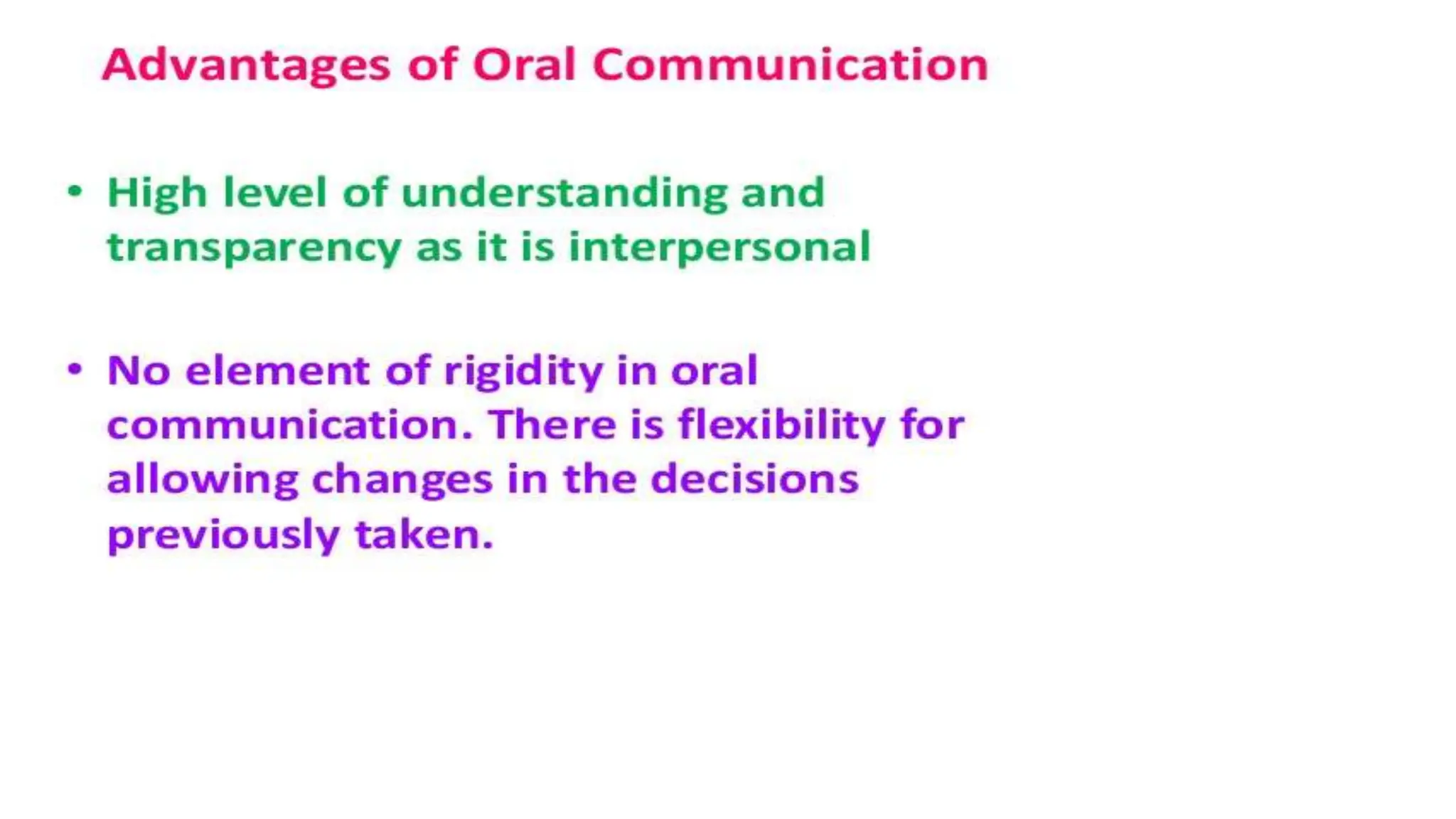 Advantages of Oral Communication

• High level of understanding and transparency as it is interpersonal

• No element of rigidity in oral communication. There is flexibility for allowing changes in the decisions previously taken.